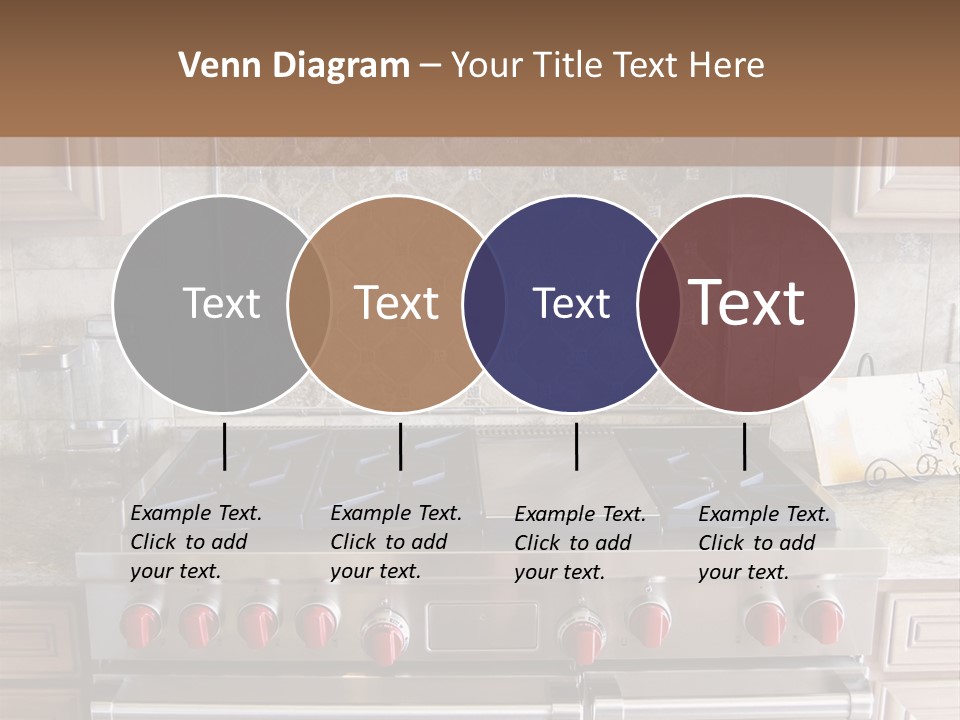 Venn Diagram – Your Title Text Here

Text

Text

Text

Text

Example Text. Click to add your text.

Example Text. Click to add your text.

Example Text. Click to add your text.

Example Text. Click to add your text.